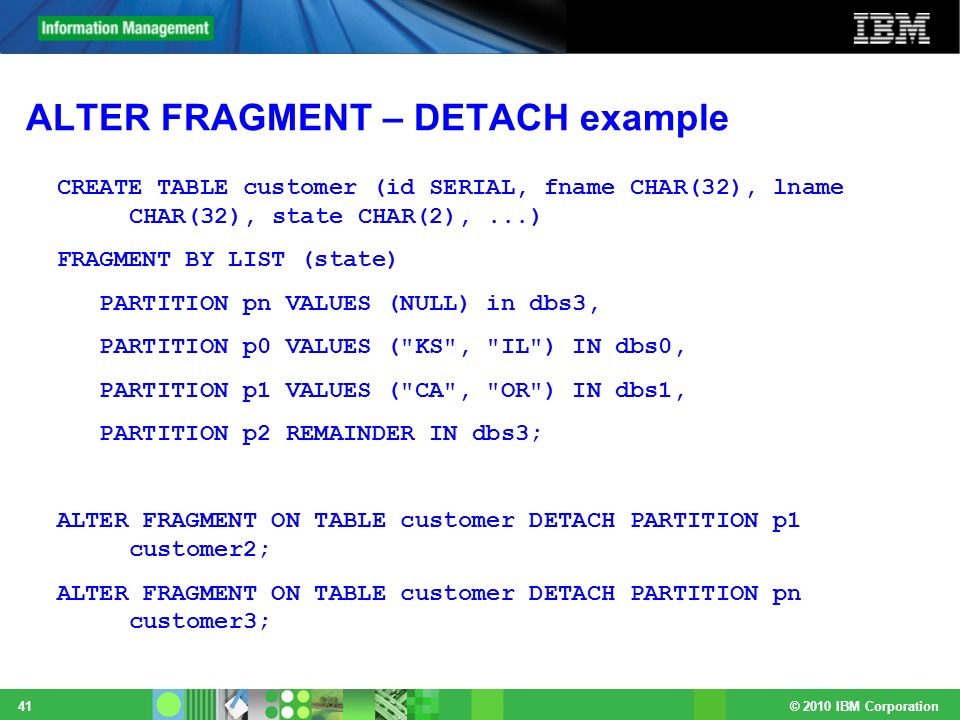 Information Management

IBM

ALTER FRAGMENT – DETACH example

CREATE TABLE customer (id SERIAL, fname CHAR(32), lname CHAR(32), state CHAR(2), ...)

FRAGMENT BY LIST (state)

PARTITION pn VALUES (NULL) in dbs3,

PARTITION p0 VALUES ("KS", "IL") IN dbs0,

PARTITION p1 VALUES ("CA", "OR") IN dbs1,

PARTITION p2 REMAINDER IN dbs3;

ALTER FRAGMENT ON TABLE customer DETACH PARTITION p1 customer2;

ALTER FRAGMENT ON TABLE customer DETACH PARTITION pn customer3;

41

© 2010 IBM Corporation